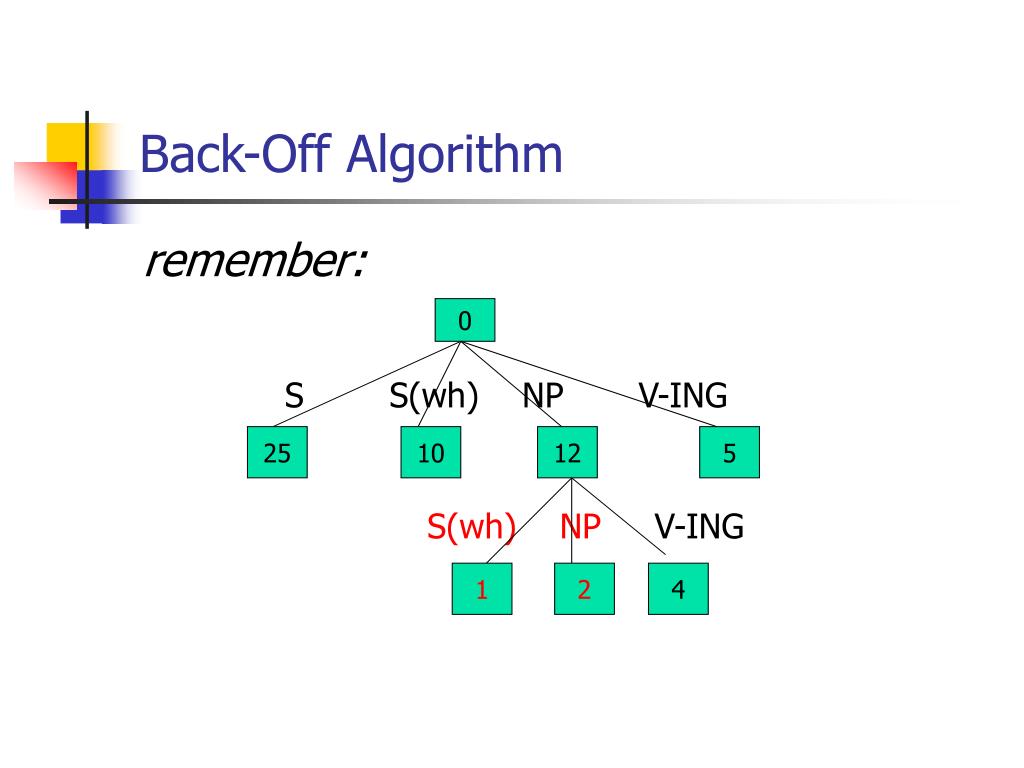 Back-Off Algorithm

remember:

0

S S(wh) NP V-ING

25 10 12 5

S(wh) NP V-ING

1 2 4